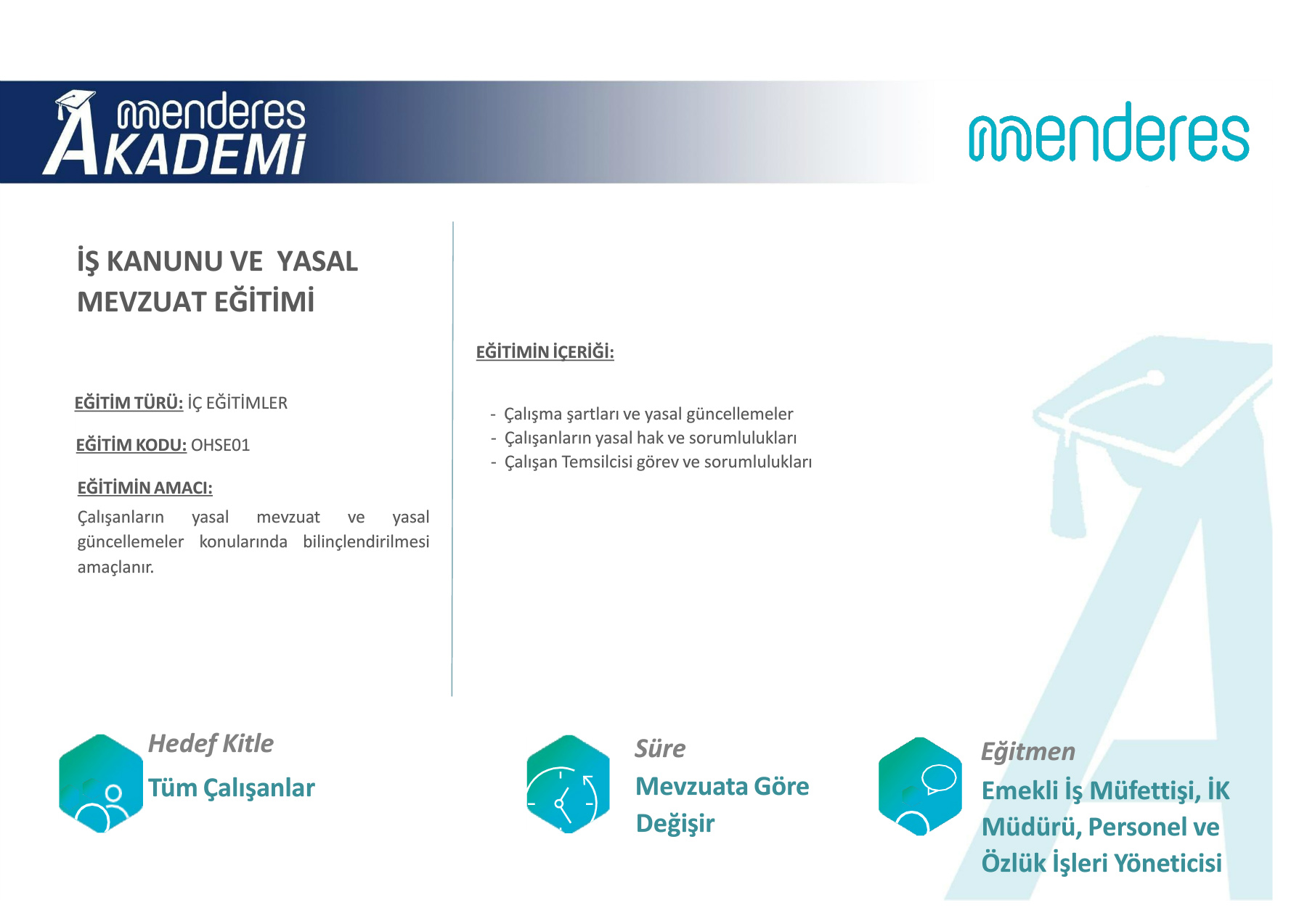 menderes AKADEMİ

menderes

İŞ KANUNU VE YASAL MEVZUAT EĞİTİMİ

EĞİTİM TÜRÜ: İÇ EĞİTİMLER

EĞİTİM KODU: OHSE01

EĞİTİMİN AMACI:

Çalışanların yasal mevzuat ve yasal güncellemeler konularında bilinçlendirilmesi amaçlanır.

EĞİTİMİN İÇERİĞİ:

- Çalışma şartları ve yasal güncellemeler
- Çalışanların yasal hak ve sorumlulukları
- Çalışan Temsilcisi görev ve sorumlulukları

Hedef Kitle

Tüm Çalışanlar

Süre

Mevzuata Göre Değişir

Eğitmen

Emekli İş Müfettişi, İK Müdürü, Personel ve Özlük İşleri Yöneticisi